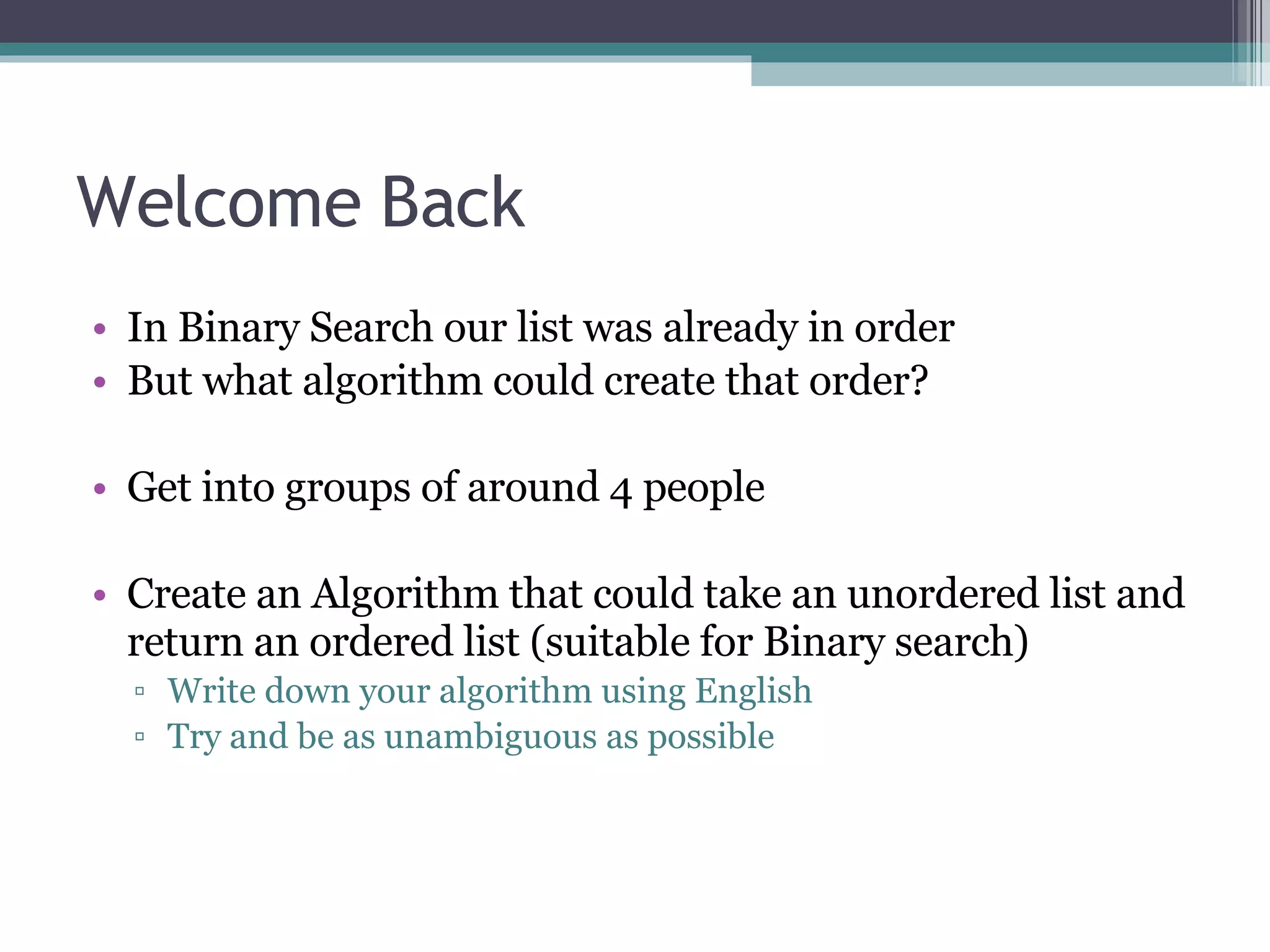 Welcome Back

• In Binary Search our list was already in order
• But what algorithm could create that order?

• Get into groups of around 4 people

• Create an Algorithm that could take an unordered list and return an ordered list (suitable for Binary search)
▫ Write down your algorithm using English
▫ Try and be as unambiguous as possible